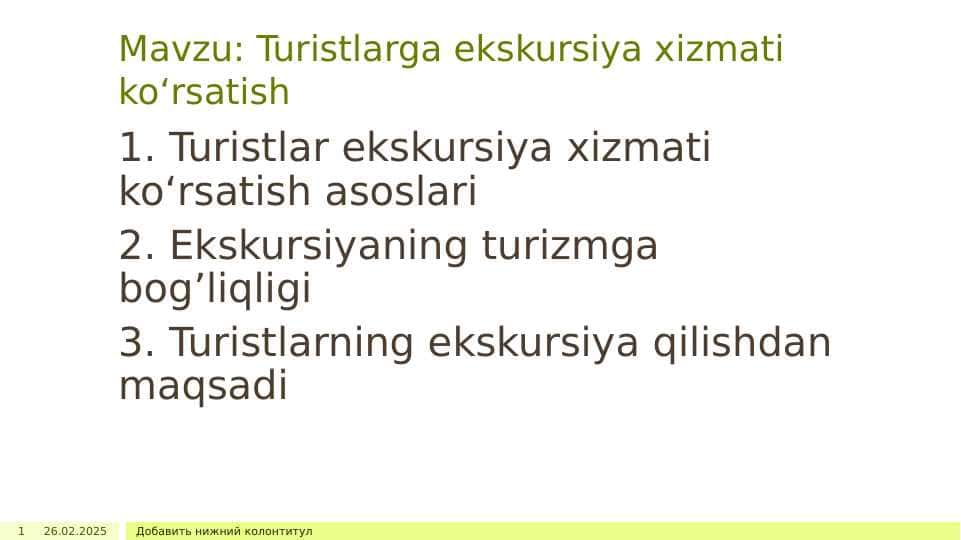 Mavzu: Turistlarga ekskursiya xizmati ko‘rsatish

1. Turistlar ekskursiya xizmati ko‘rsatish asoslari

2. Ekskursiyaning turizmga bog’liqligi

3. Turistlarning ekskursiya qilishdan maqsadi

1 26.02.2025 Добавить нижний колонтитул